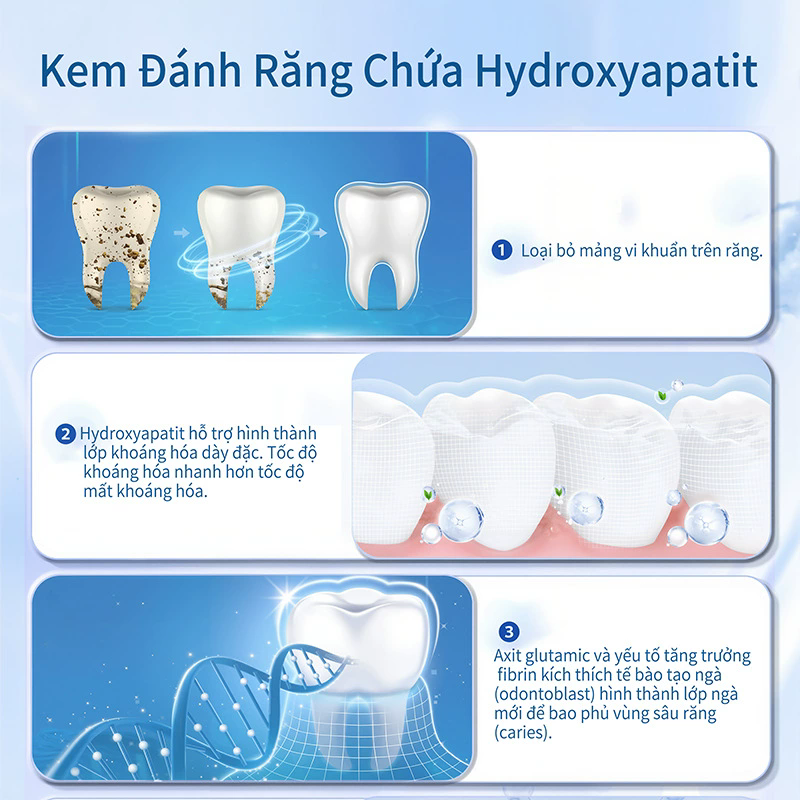 Kem Đánh Răng Chứa Hydroxyapatit

1 Loại bỏ mảng vi khuẩn trên răng.

2 Hydroxyapatit hỗ trợ hình thành lớp khoáng hóa dày đặc. Tốc độ khoáng hóa nhanh hơn tốc độ mất khoáng hóa.

3 Axit glutamic và yếu tố tăng trưởng fibrin kích thích tế bào tạo ngà (odontoblast) hình thành lớp ngà mới để bao phủ vùng sâu răng (caries).